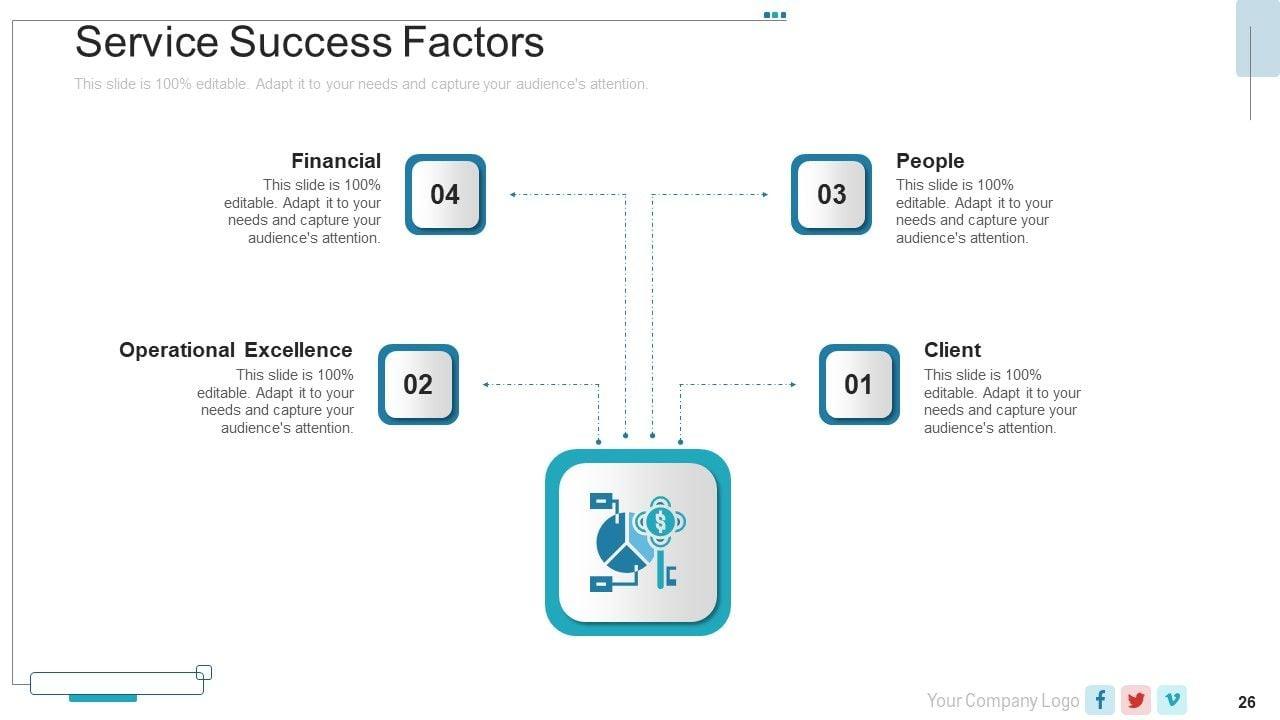 Service Success Factors

This slide is 100% editable. Adapt it to your needs and capture your audience's attention.

Financial
This slide is 100% editable. Adapt it to your needs and capture your audience's attention.

04

03

People
This slide is 100% editable. Adapt it to your needs and capture your audience's attention.

Operational Excellence
This slide is 100% editable. Adapt it to your needs and capture your audience's attention.

02

01

Client
This slide is 100% editable. Adapt it to your needs and capture your audience's attention.

$

Your Company Logo

26